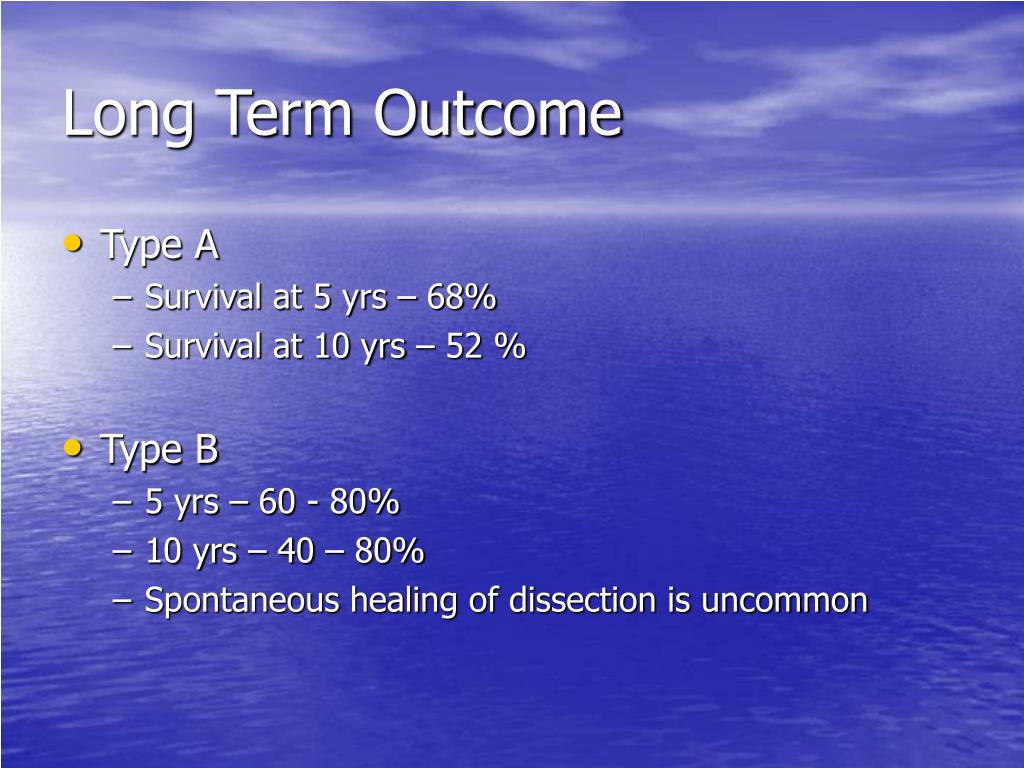 Long Term Outcome

• Type A
– Survival at 5 yrs – 68%
– Survival at 10 yrs – 52 %

• Type B
– 5 yrs – 60 - 80%
– 10 yrs – 40 – 80%
– Spontaneous healing of dissection is uncommon